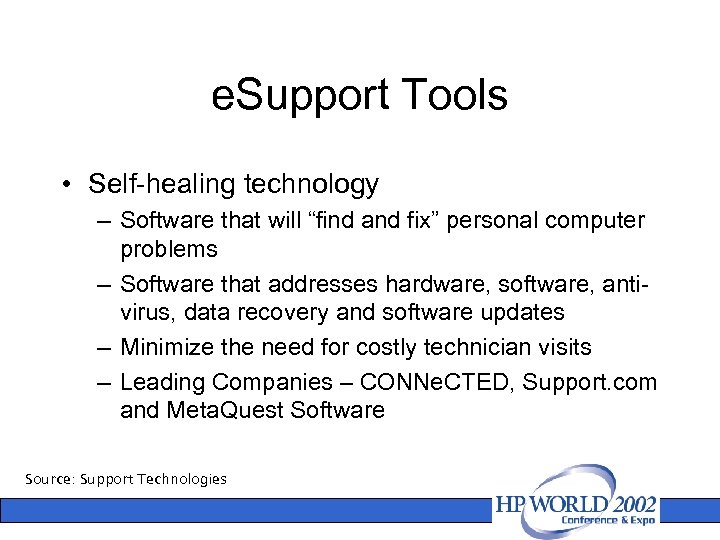 eSupport Tools

• Self-healing technology
– Software that will “find and fix” personal computer problems
– Software that addresses hardware, software, anti-virus, data recovery and software updates
– Minimize the need for costly technician visits
– Leading Companies – CONNeCTED, Support.com and MetaQuest Software

Source: Support Technologies

HP WORLD 2002
Conference & Expo